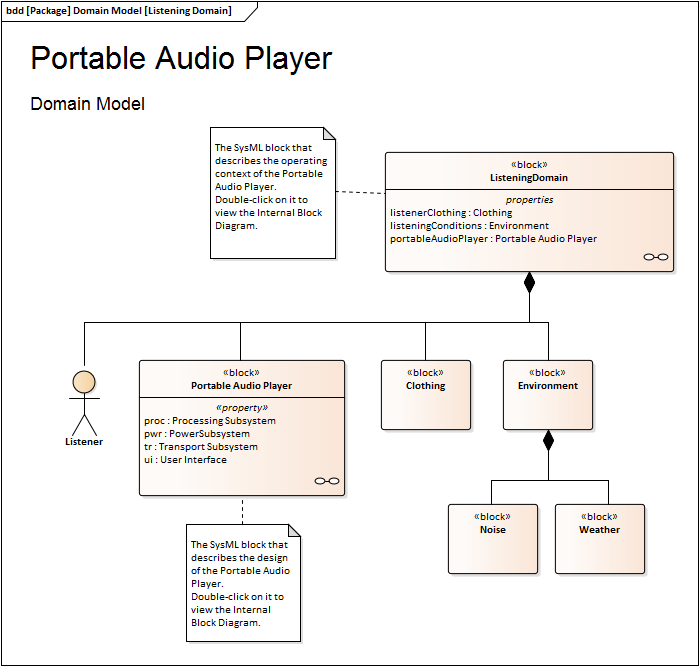 bdd [Package] Domain Model [Listening Domain]

Portable Audio Player

Domain Model

The SysML block that describes the operating context of the Portable Audio Player.
Double-click on it to view the Internal Block Diagram.

«block»
ListeningDomain

properties
listenerClothing : Clothing
listeningConditions : Environment
portableAudioPlayer : Portable Audio Player

Listener

«block»
Portable Audio Player

«property»
proc : Processing Subsystem
pwr : PowerSubsystem
tr : Transport Subsystem
ui : User Interface

«block»
Clothing

«block»
Environment

«block»
Noise

«block»
Weather

The SysML block that describes the design of the Portable Audio Player.
Double-click on it to view the Internal Block Diagram.